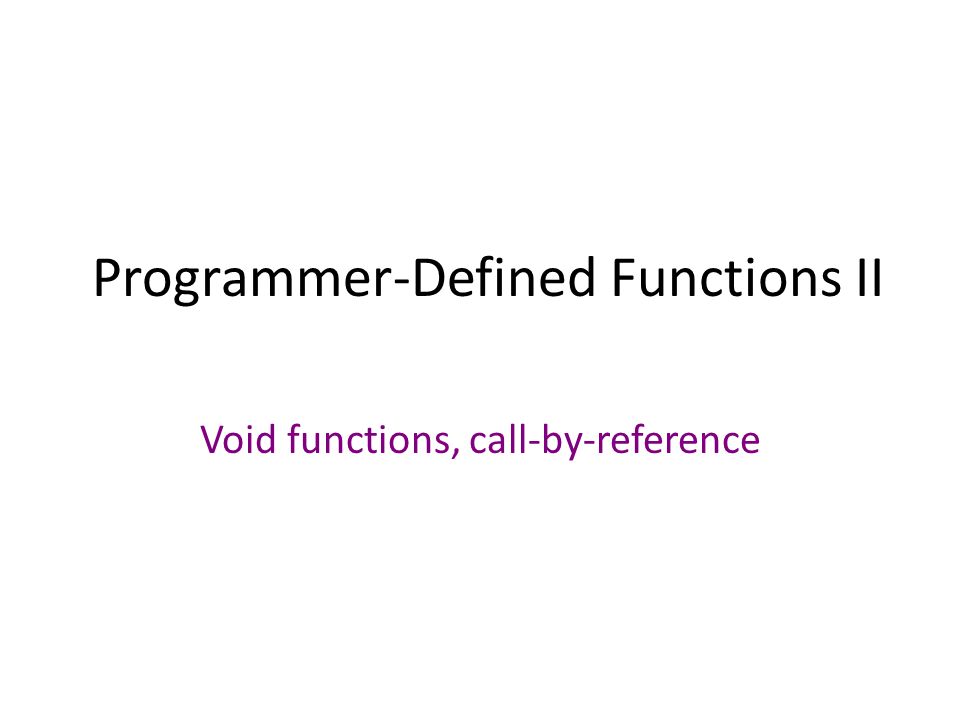 Programmer-Defined Functions II

Void functions, call-by-reference